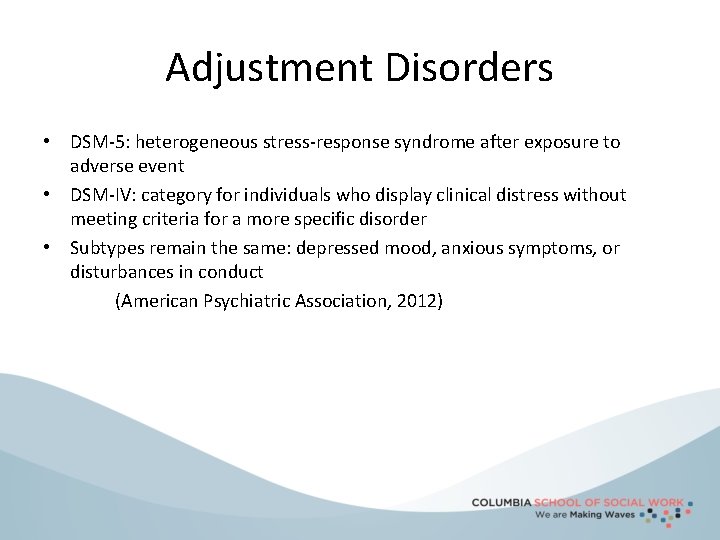 Adjustment Disorders

• DSM-5: heterogeneous stress-response syndrome after exposure to adverse event
• DSM-IV: category for individuals who display clinical distress without meeting criteria for a more specific disorder
• Subtypes remain the same: depressed mood, anxious symptoms, or disturbances in conduct

(American Psychiatric Association, 2012)

COLUMBIA SCHOOL OF SOCIAL WORK
We are Making Waves